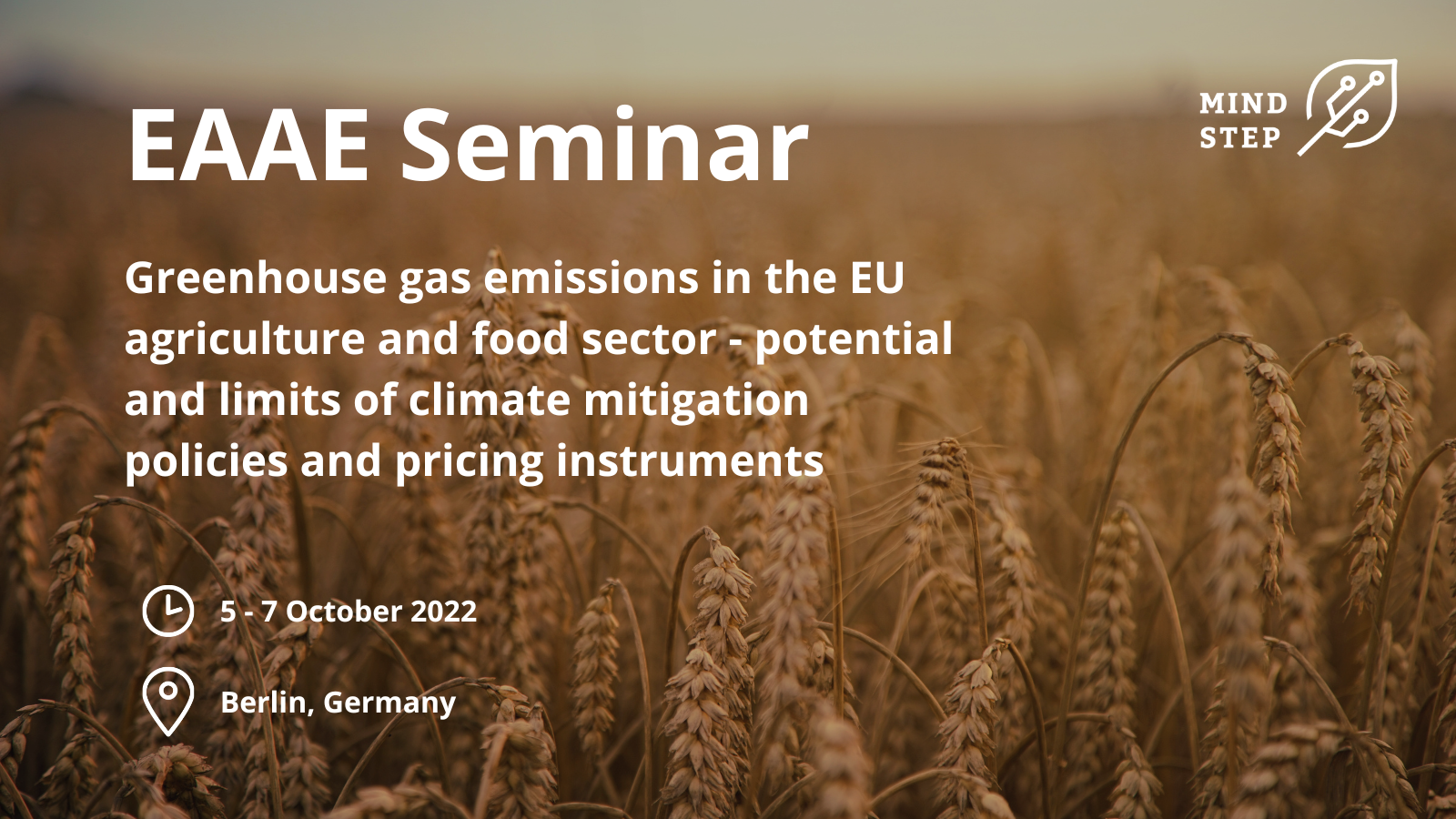 EAAE Seminar

MIND STEP

Greenhouse gas emissions in the EU agriculture and food sector - potential and limits of climate mitigation policies and pricing instruments

5 - 7 October 2022

Berlin, Germany